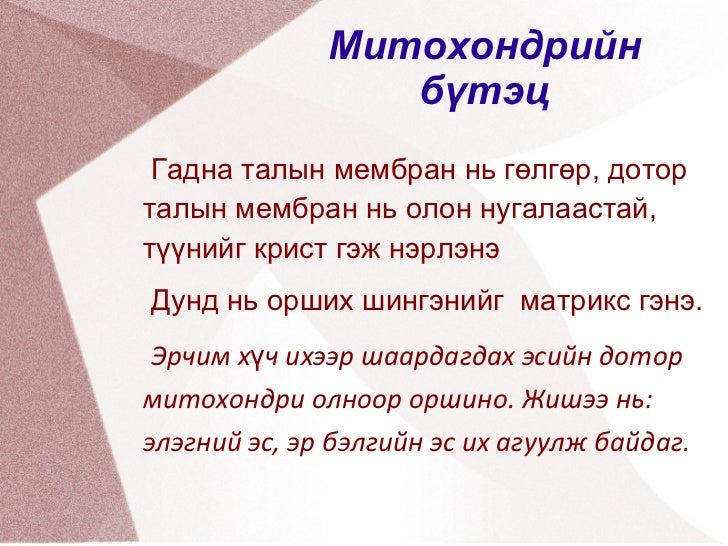 Митохондрийн бүтэц

Гадна талын мембран нь гөлгөр, дотор талын мембран нь олон нугалаастай, түүнийг крист гэж нэрлэнэ

Дунд нь орших шингэнийг матрикс гэнэ.

Эрчим хүч ихээр шаардагдах эсийн дотор митохондри олноор оршино. Жишээ нь: элэгний эс, эр бэлгийн эс их агуулж байдаг.